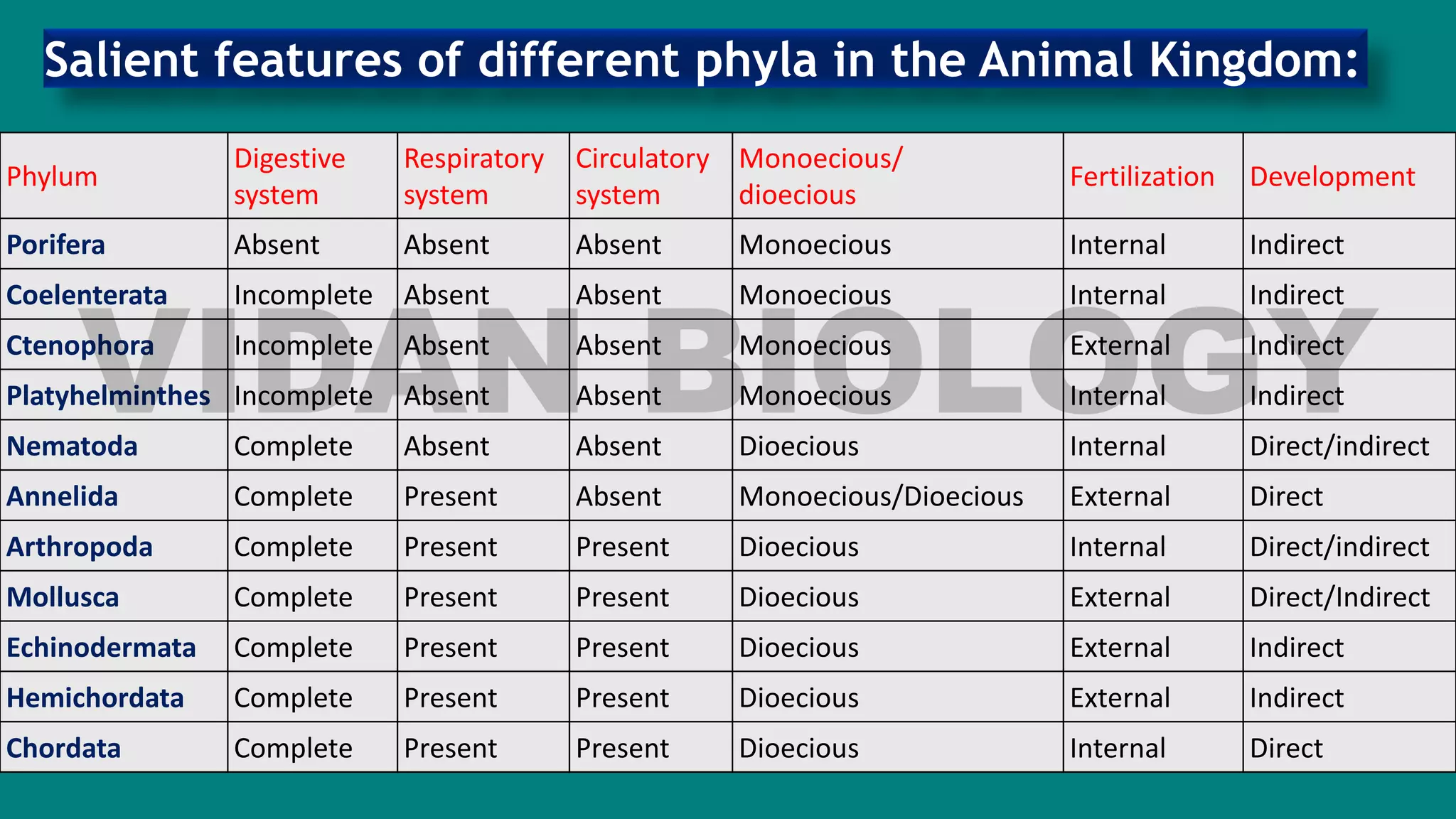 Salient features of different phyla in the Animal Kingdom:

| Phylum | Digestive system | Respiratory system | Circulatory system | Monoecious/ dioecious | Fertilization | Development |
|---|---|---|---|---|---|---|
| Porifera | Absent | Absent | Absent | Monoecious | Internal | Indirect |
| Coelenterata | Incomplete | Absent | Absent | Monoecious | Internal | Indirect |
| Ctenophora | Incomplete | Absent | Absent | Monoecious | External | Indirect |
| Platyhelminthes | Incomplete | Absent | Absent | Monoecious | Internal | Indirect |
| Nematoda | Complete | Absent | Absent | Dioecious | Internal | Direct/indirect |
| Annelida | Complete | Present | Absent | Monoecious/Dioecious | External | Direct |
| Arthropoda | Complete | Present | Present | Dioecious | Internal | Direct/indirect |
| Mollusca | Complete | Present | Present | Dioecious | External | Direct/Indirect |
| Echinodermata | Complete | Present | Present | Dioecious | External | Indirect |
| Hemichordata | Complete | Present | Present | Dioecious | External | Indirect |
| Chordata | Complete | Present | Present | Dioecious | Internal | Direct |

VIDAN BIOLOGY